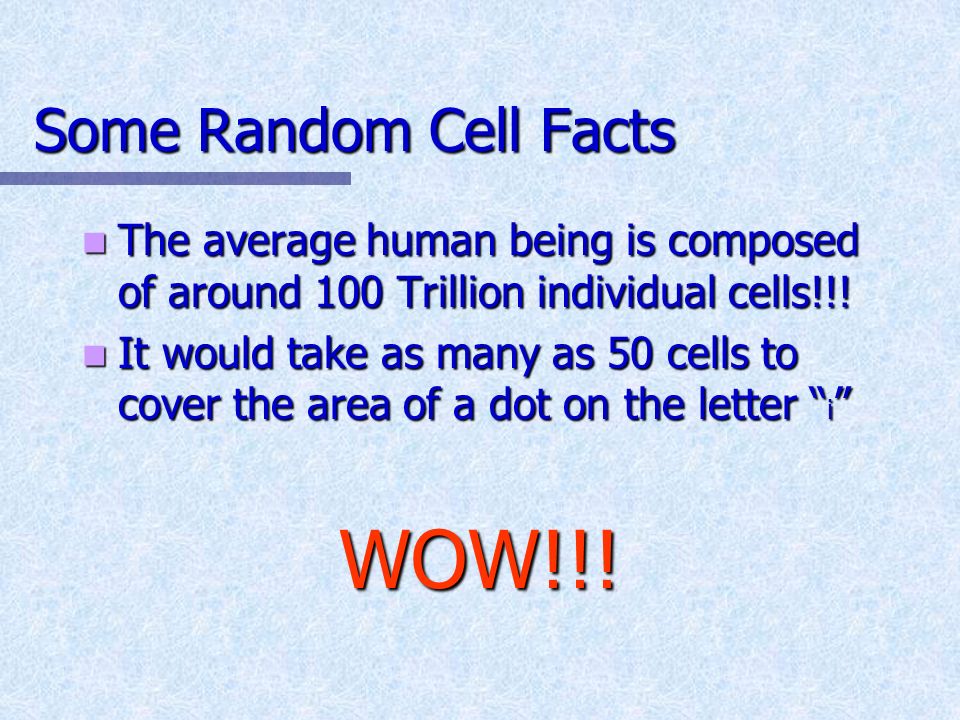 Some Random Cell Facts

The average human being is composed of around 100 Trillion individual cells!!!

It would take as many as 50 cells to cover the area of a dot on the letter “i”

WOW!!!